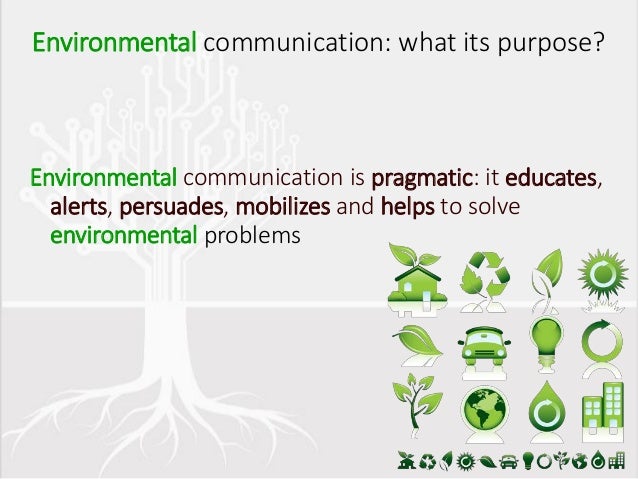 Environmental communication: what its purpose?

Environmental communication is pragmatic: it educates, alerts, persuades, mobilizes and helps to solve environmental problems